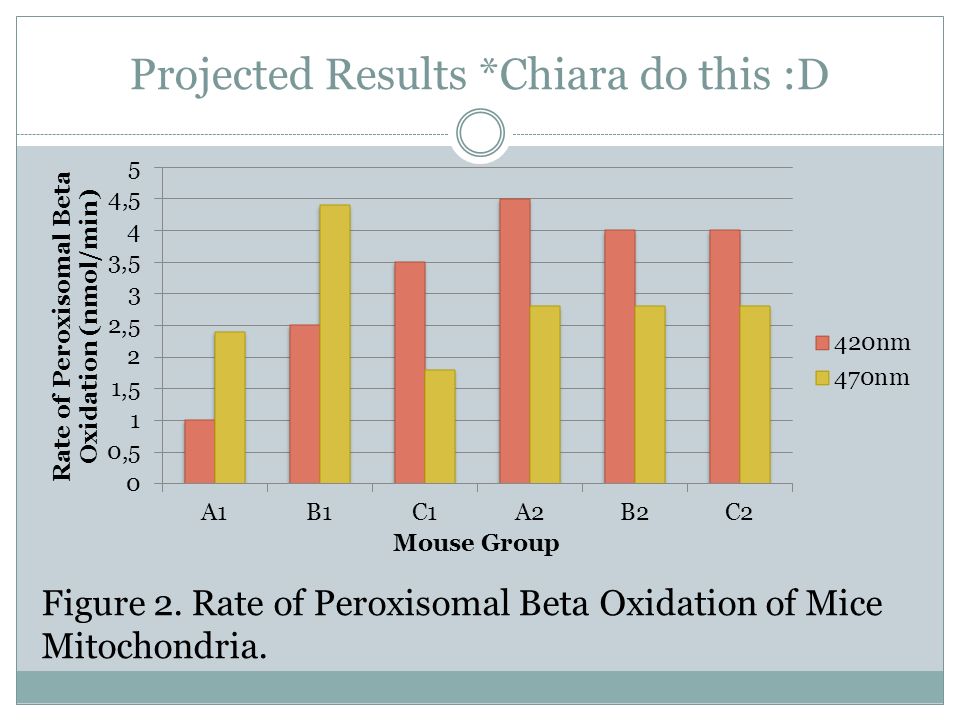 Projected Results *Chiara do this :D

Rate of Peroxisomal Beta Oxidation (nmol/min)

5
4,5
4
3,5
3
2,5
2
1,5
1
0,5
0

A1
B1
C1
A2
B2
C2

Mouse Group

420nm
470nm

Figure 2. Rate of Peroxisomal Beta Oxidation of Mice Mitochondria.